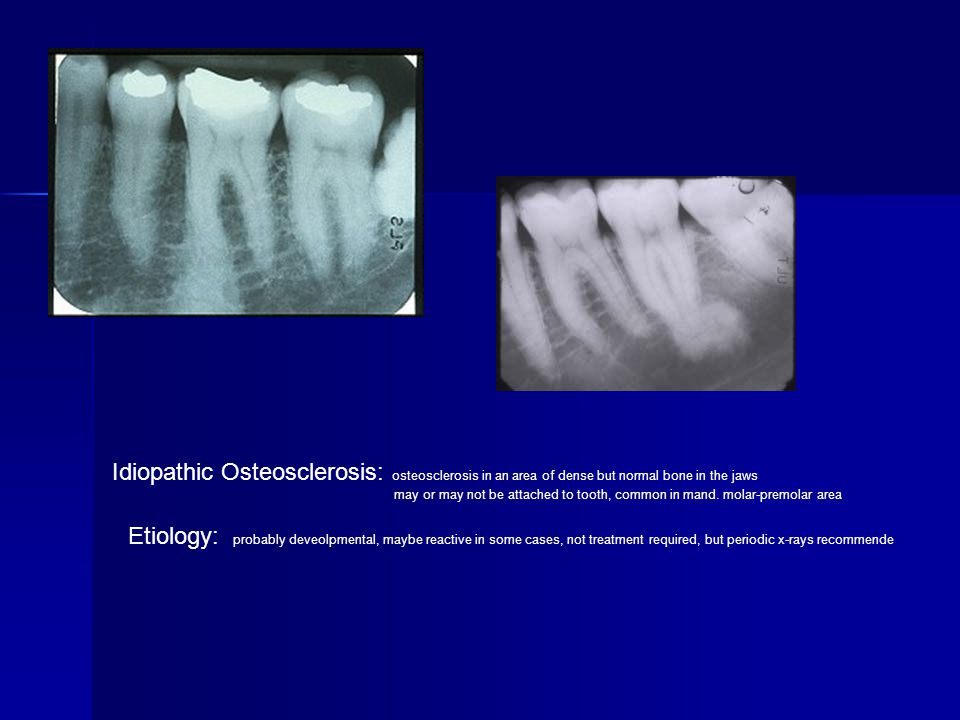 Idiopathic Osteosclerosis: osteosclerosis in an area of dense but normal bone in the jaws
may or may not be attached to tooth, common in mand. molar-premolar area

Etiology: probably deveolpmental, maybe reactive in some cases, not treatment required, but periodic x-rays recommende